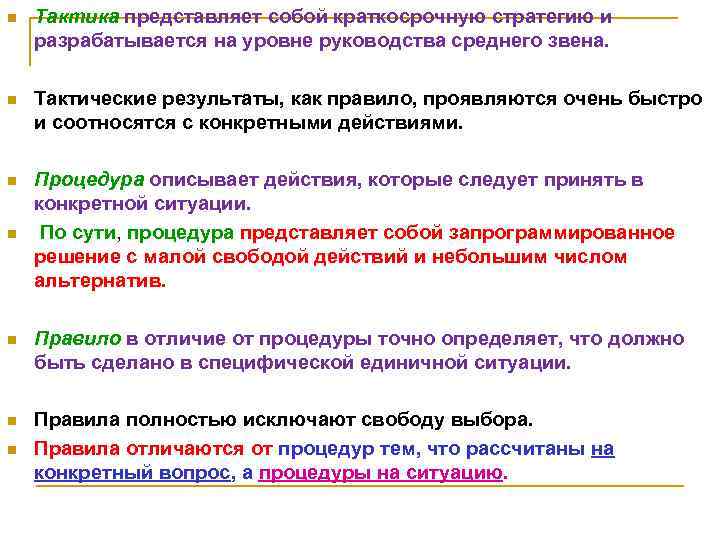 Тактика представляет собой краткосрочную стратегию и разрабатывается на уровне руководства среднего звена.

Тактические результаты, как правило, проявляются очень быстро и соотносятся с конкретными действиями.

Процедура описывает действия, которые следует принять в конкретной ситуации.

По сути, процедура представляет собой запрограммированное решение с малой свободой действий и небольшим числом альтернатив.

Правило в отличие от процедуры точно определяет, что должно быть сделано в специфической единичной ситуации.

Правила полностью исключают свободу выбора.

Правила отличаются от процедур тем, что рассчитаны на конкретный вопрос, а процедуры на ситуацию.